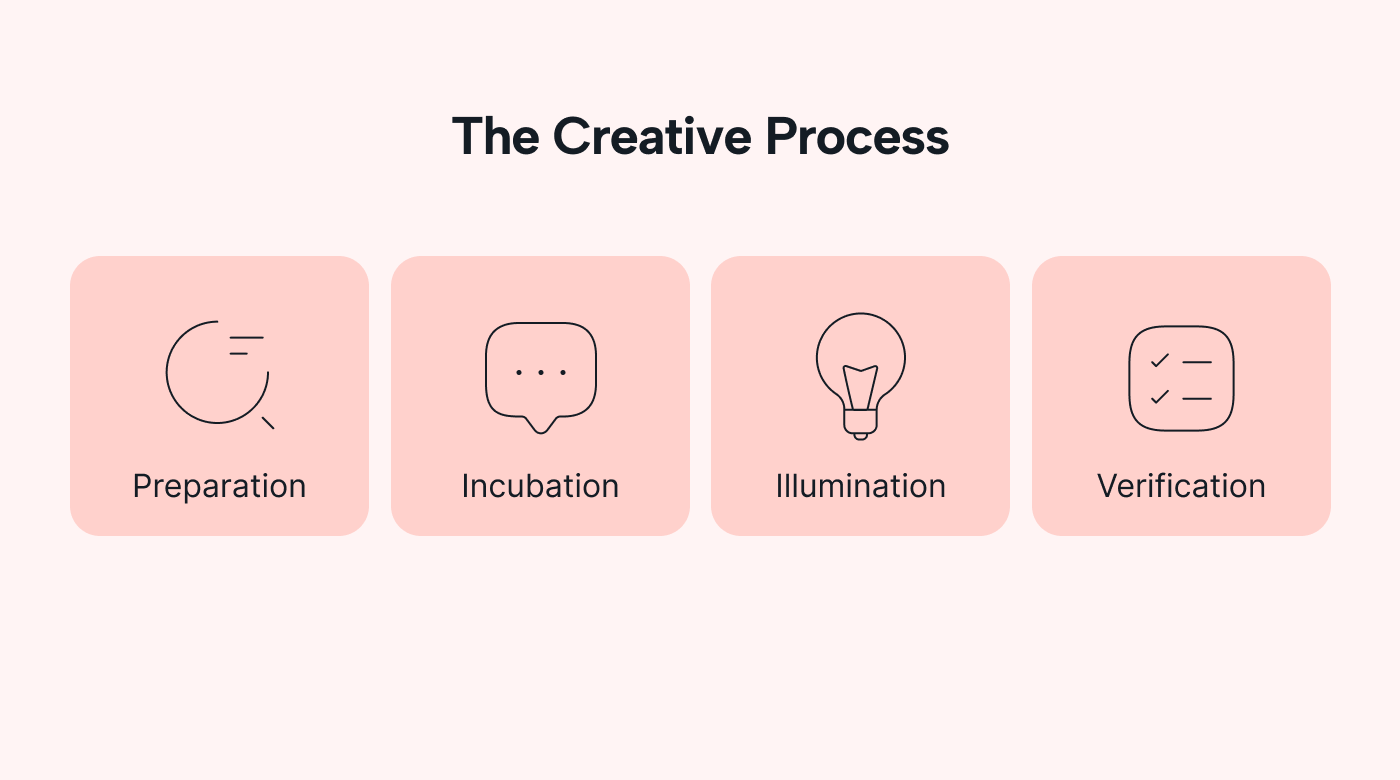 The Creative Process

Preparation

Incubation

Illumination

Verification